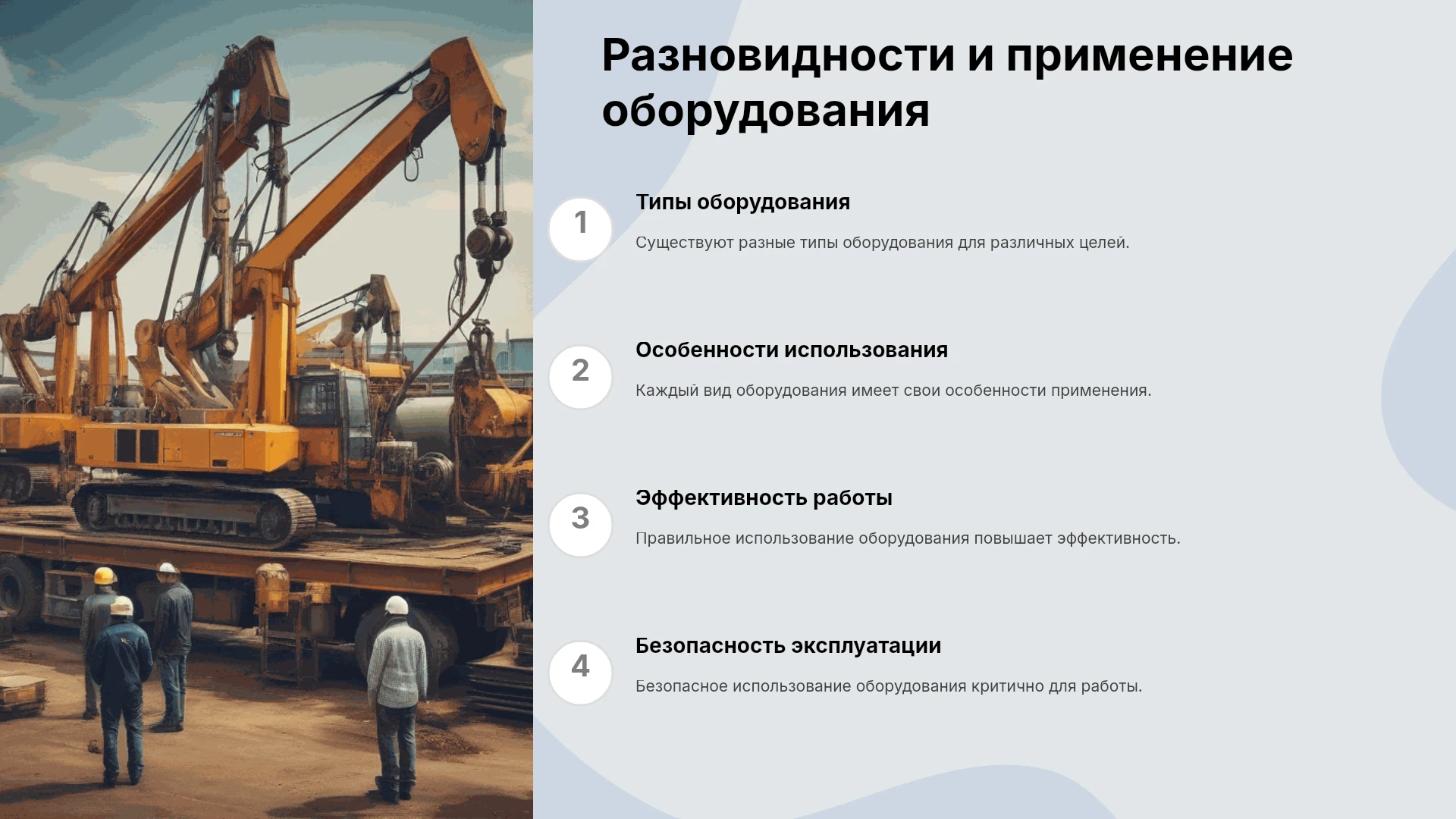 Разновидности и применение оборудования

1

Типы оборудования

Существуют разные типы оборудования для различных целей.

2

Особенности использования

Каждый вид оборудования имеет свои особенности применения.

3

Эффективность работы

Правильное использование оборудования повышает эффективность.

4

Безопасность эксплуатации

Безопасное использование оборудования критично для работы.